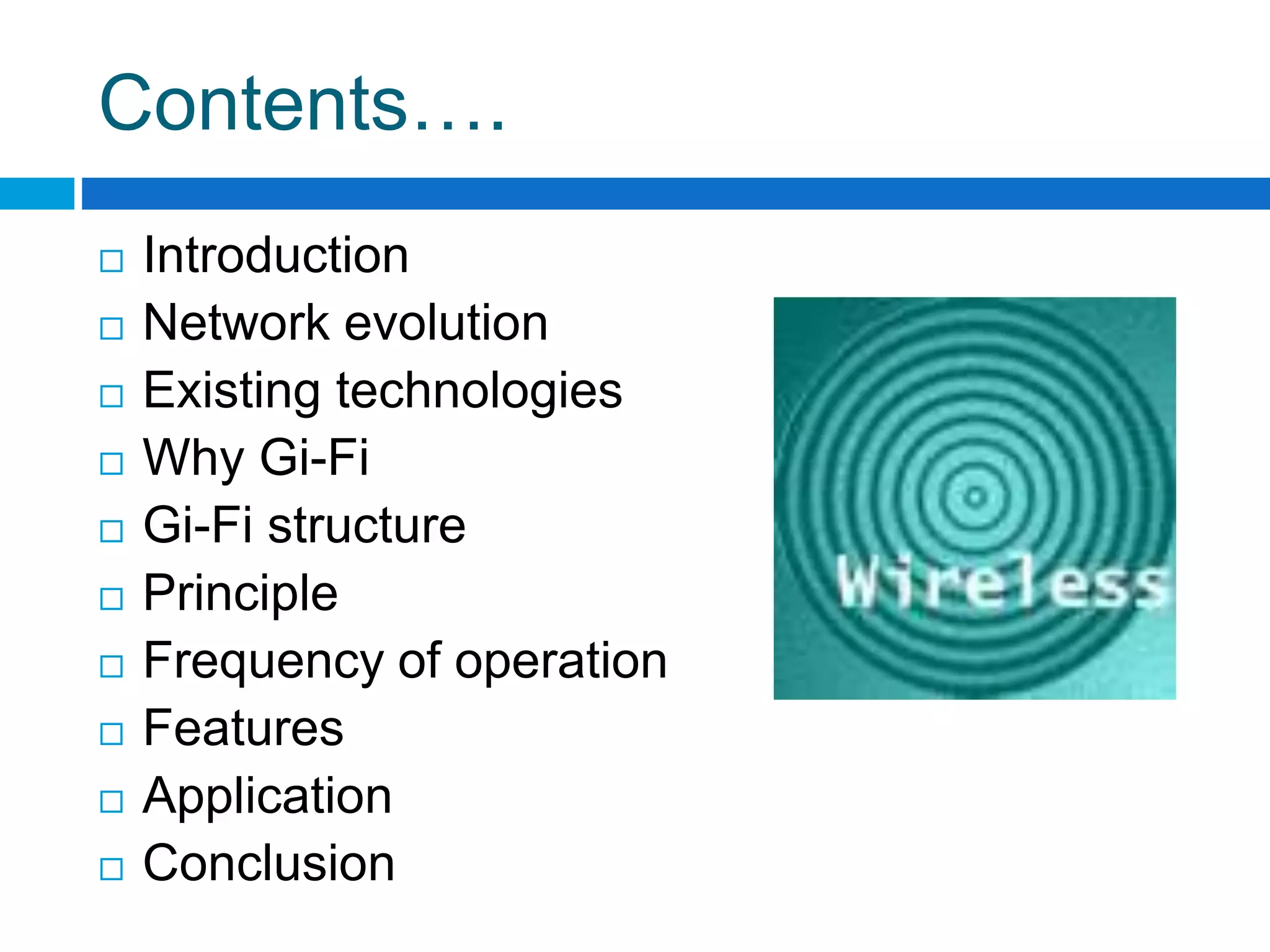 Contents….

□ Introduction
□ Network evolution
□ Existing technologies
□ Why Gi-Fi
□ Gi-Fi structure
□ Principle
□ Frequency of operation
□ Features
□ Application
□ Conclusion

Wireless